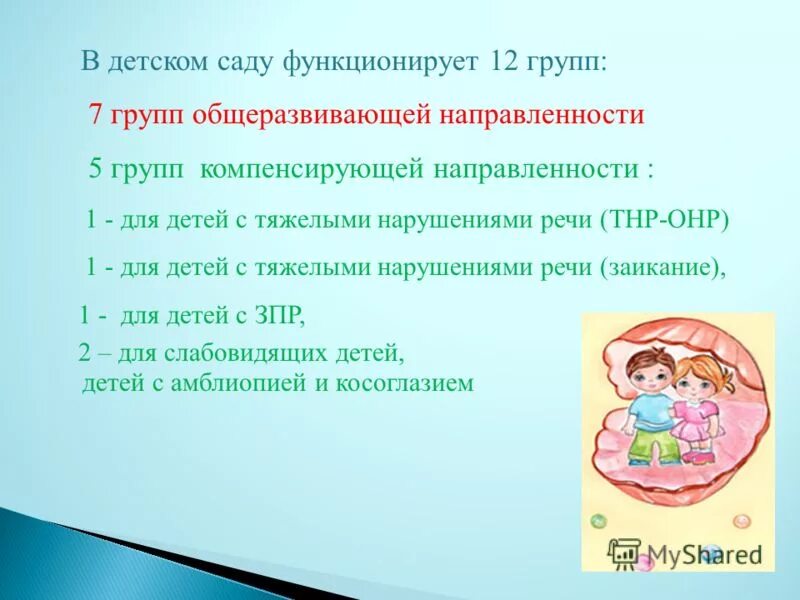 В детском саду функционирует 12 групп:

7 групп общеразвивающей направленности

5 групп компенсирующей направленности :

1 - для детей с тяжелыми нарушениями речи (ТНР-ОНР)

1 - для детей с тяжелыми нарушениями речи (заикание),

1 - для детей с ЗПР,

2 – для слабовидящих детей, детей с амблиопией и косоглазием

MyShared